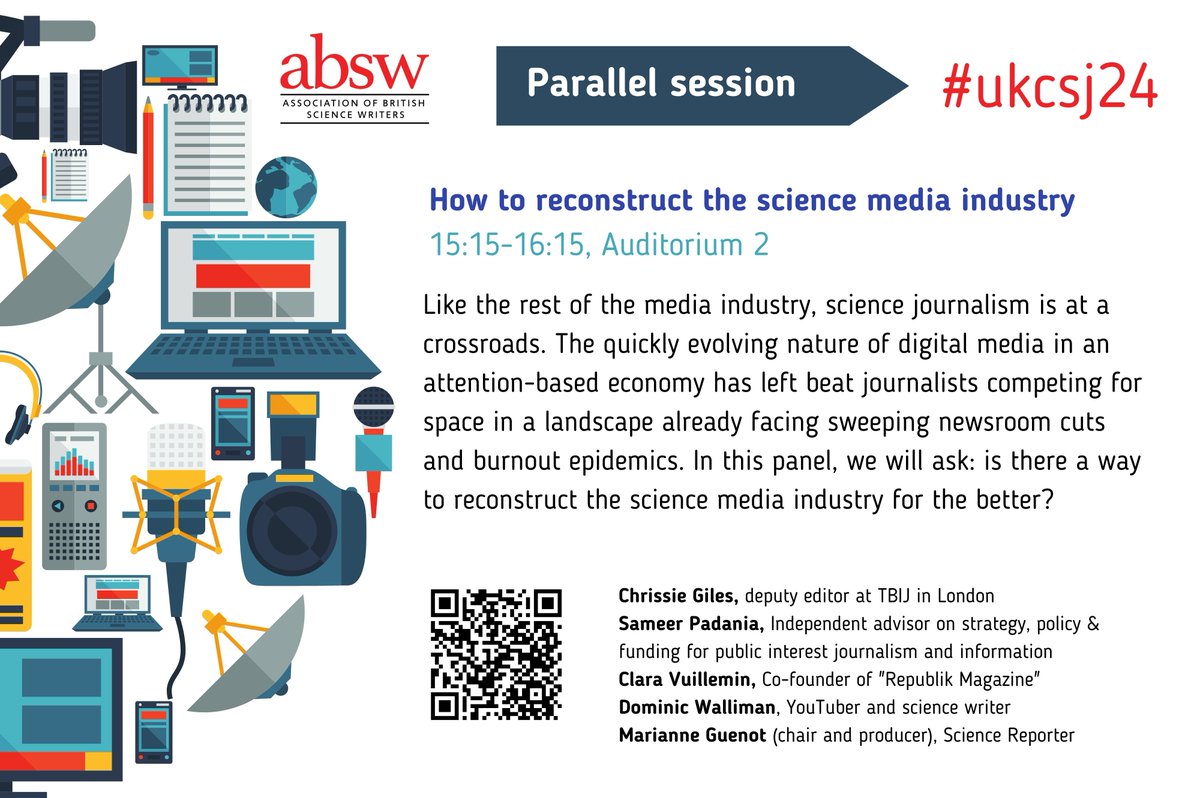 absw
ASSOCIATION OF BRITISH SCIENCE WRITERS

Parallel session

#ukcsj24

How to reconstruct the science media industry
15:15-16:15, Auditorium 2

Like the rest of the media industry, science journalism is at a crossroads. The quickly evolving nature of digital media in an attention-based economy has left beat journalists competing for space in a landscape already facing sweeping newsroom cuts and burnout epidemics. In this panel, we will ask: is there a way to reconstruct the science media industry for the better?

Chrissie Giles, deputy editor at TBIJ in London
Sameer Padania, Independent advisor on strategy, policy & funding for public interest journalism and information
Clara Vuillemin, Co-founder of "Republik Magazine"
Dominic Walliman, YouTuber and science writer
Marianne Guenot (chair and producer), Science Reporter